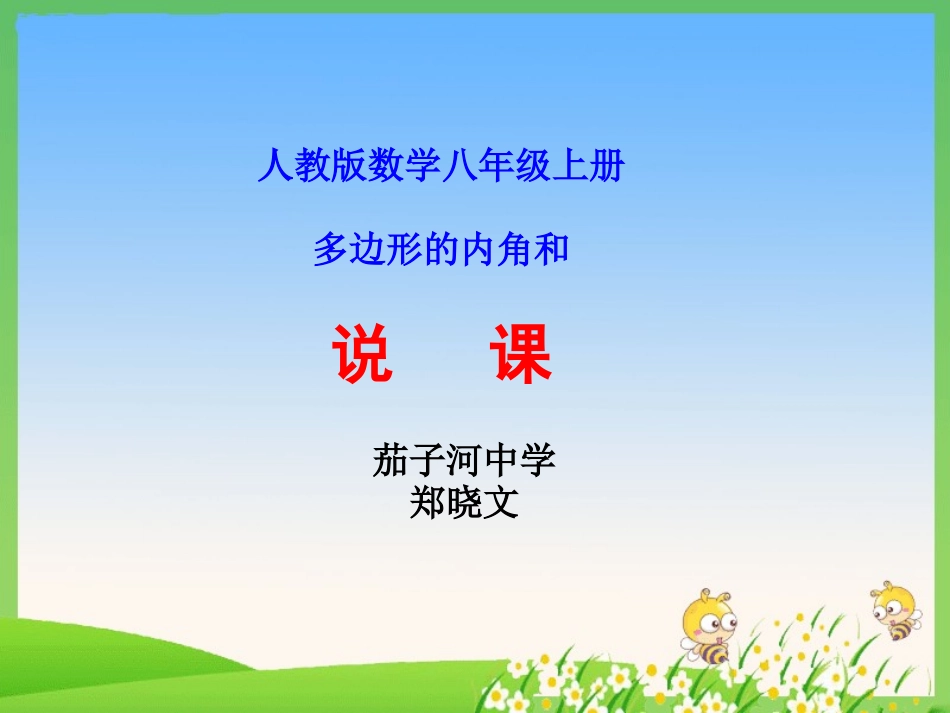 人教版数学八年级上册

多边形的内角和

说 课

茄子河中学
郑晓文